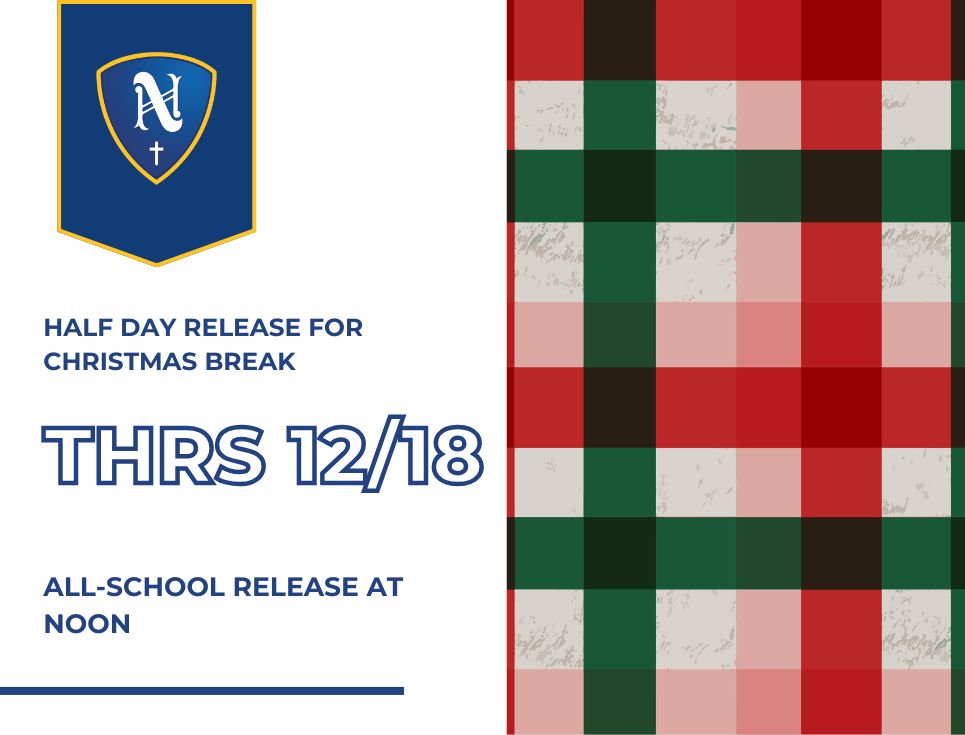 N

HALF DAY RELEASE FOR CHRISTMAS BREAK

THRS 12/18

ALL-SCHOOL RELEASE AT NOON